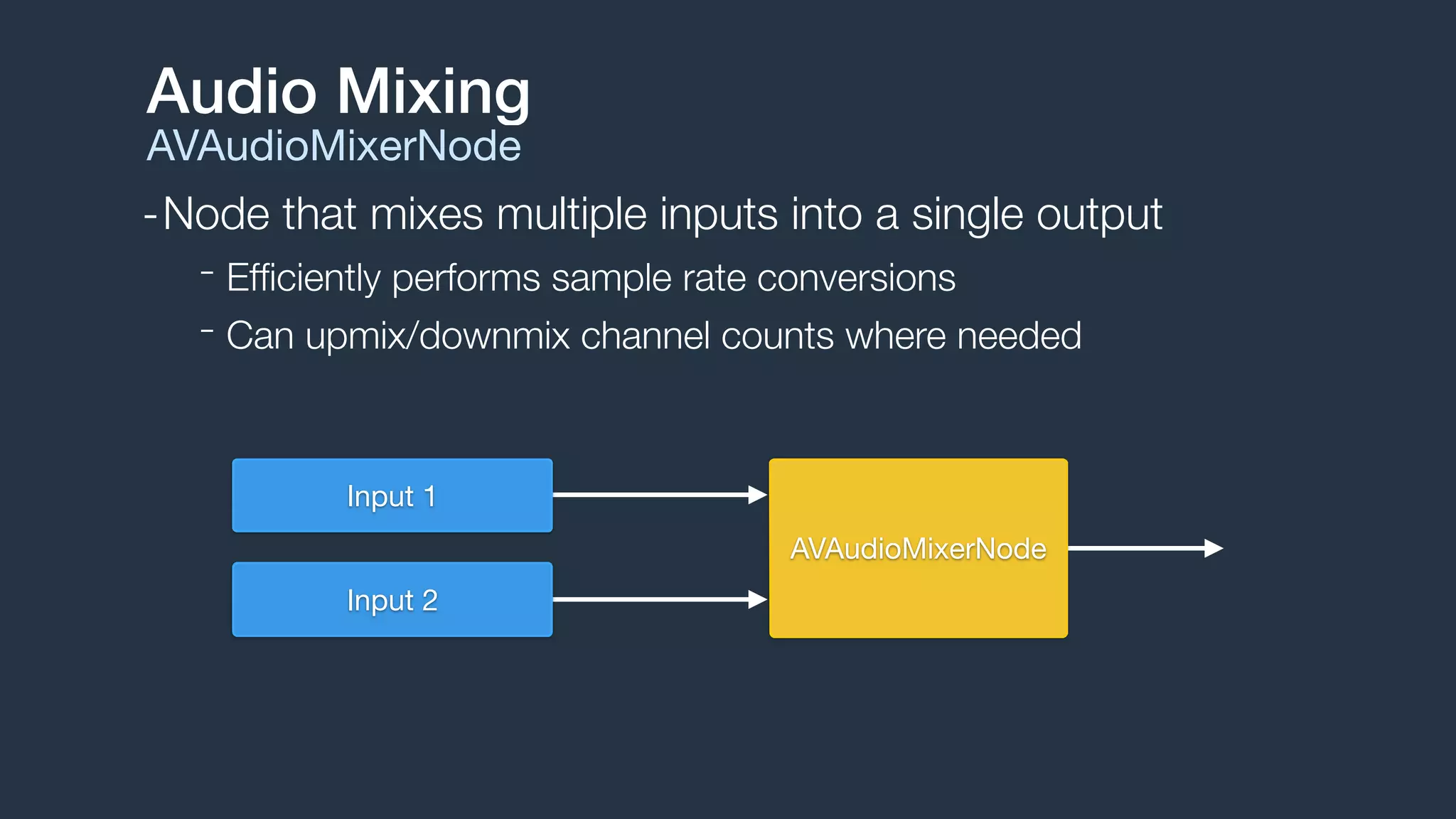 Audio Mixing
AVAudioMixerNode

- Node that mixes multiple inputs into a single output
  - Efficiently performs sample rate conversions
  - Can upmix/downmix channel counts where needed

Input 1
Input 2
AVAudioMixerNode